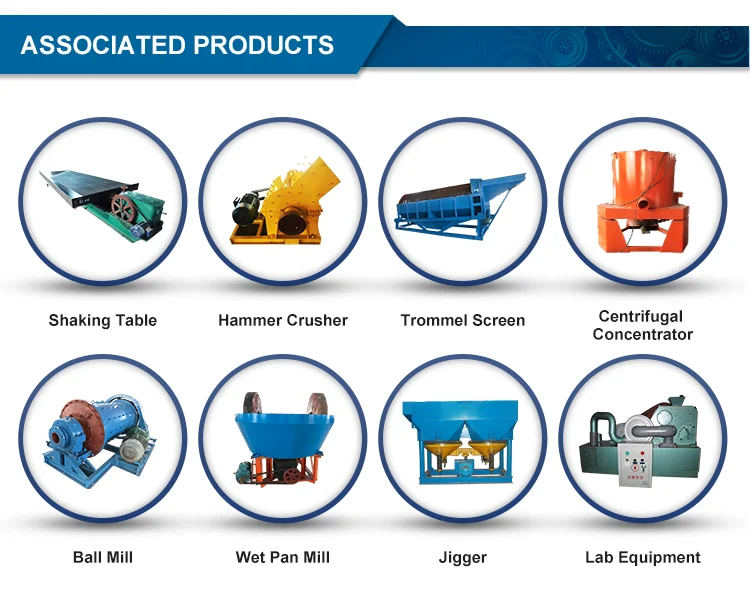 ASSOCIATED PRODUCTS

Shaking Table

Hammer Crusher

Trommel Screen

Centrifugal Concentrator

Ball Mill

Wet Pan Mill

Jigger

Lab Equipment